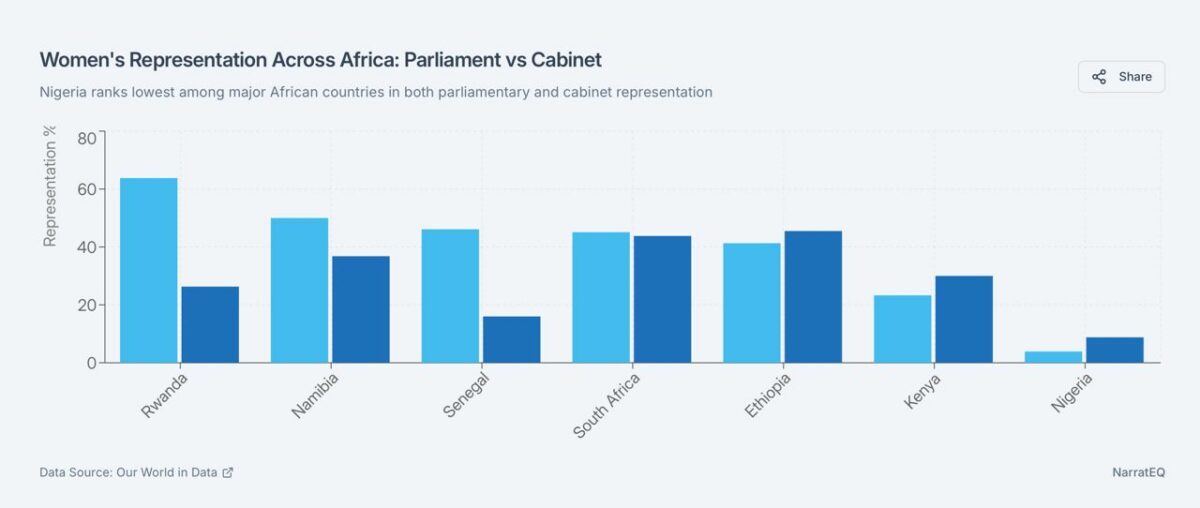 Women's Representation Across Africa: Parliament vs Cabinet

Nigeria ranks lowest among major African countries in both parliamentary and cabinet representation

Share

Representation %

80
60
40
20
0

Rwanda
Namibia
Senegal
South Africa
Ethiopia
Kenya
Nigeria

Data Source: Our World in Data

NarratEQ